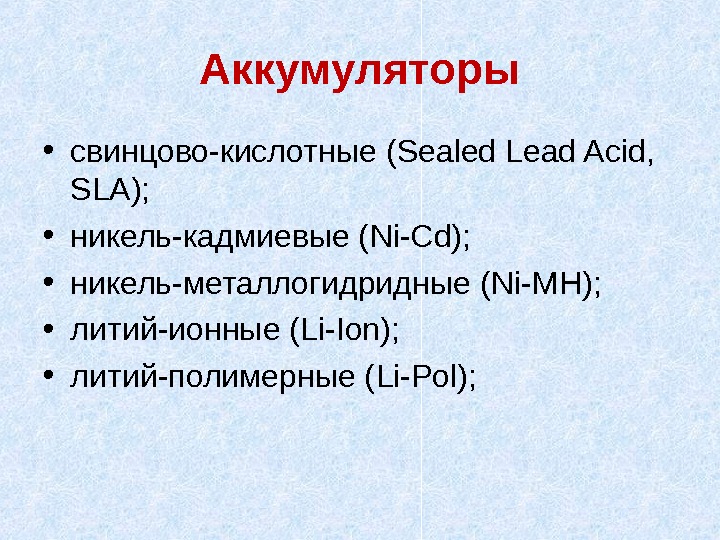 Аккумуляторы

• свинцово-кислотные (Sealed Lead Acid, SLA);
• никель-кадмиевые (Ni-Cd);
• никель-металлогидридные (Ni-MH);
• литий-ионные (Li-Ion);
• литий-полимерные (Li-Pol);